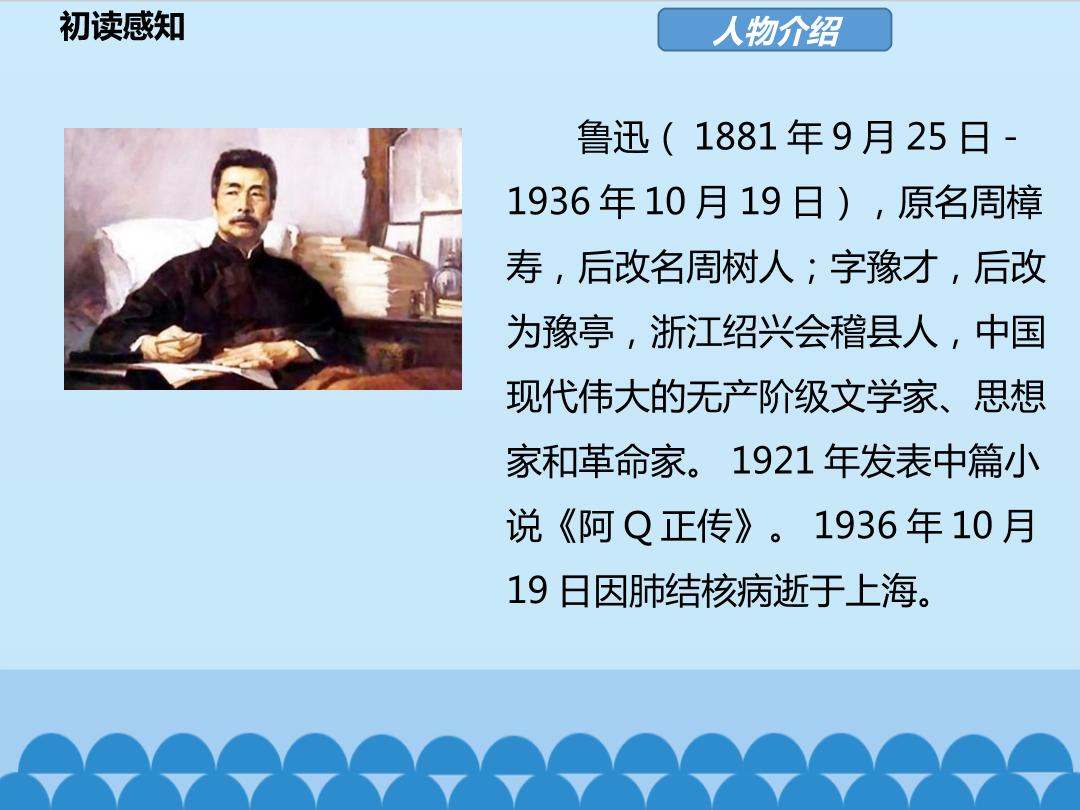 初读感知

人物介绍

鲁迅（1881年9月25日-1936年10月19日），原名周樟寿，后改名周树人；字豫才，后改为豫亭，浙江绍兴会稽县人，中国现代伟大的无产阶级文学家、思想家和革命家。1921年发表中篇小说《阿Q正传》。1936年10月19日因肺结核病逝于上海。